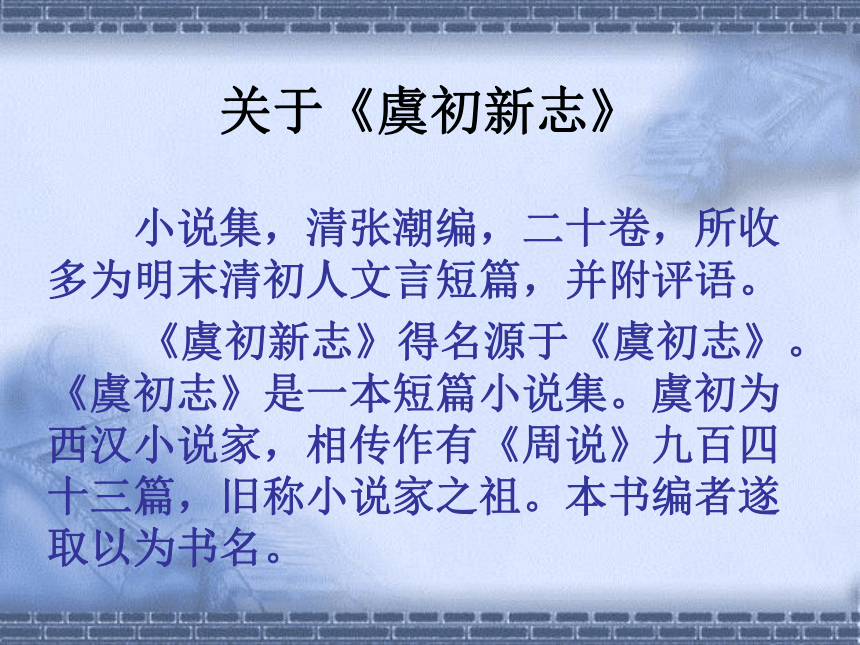 关于《虞初新志》

小说集，清张潮编，二十卷，所收多为明末清初人文言短篇，并附评语。

《虞初新志》得名源于《虞初志》。《虞初志》是一本短篇小说集。虞初为西汉小说家，相传作有《周说》九百四十三篇，旧称小说家之祖。本书编者遂取以为书名。